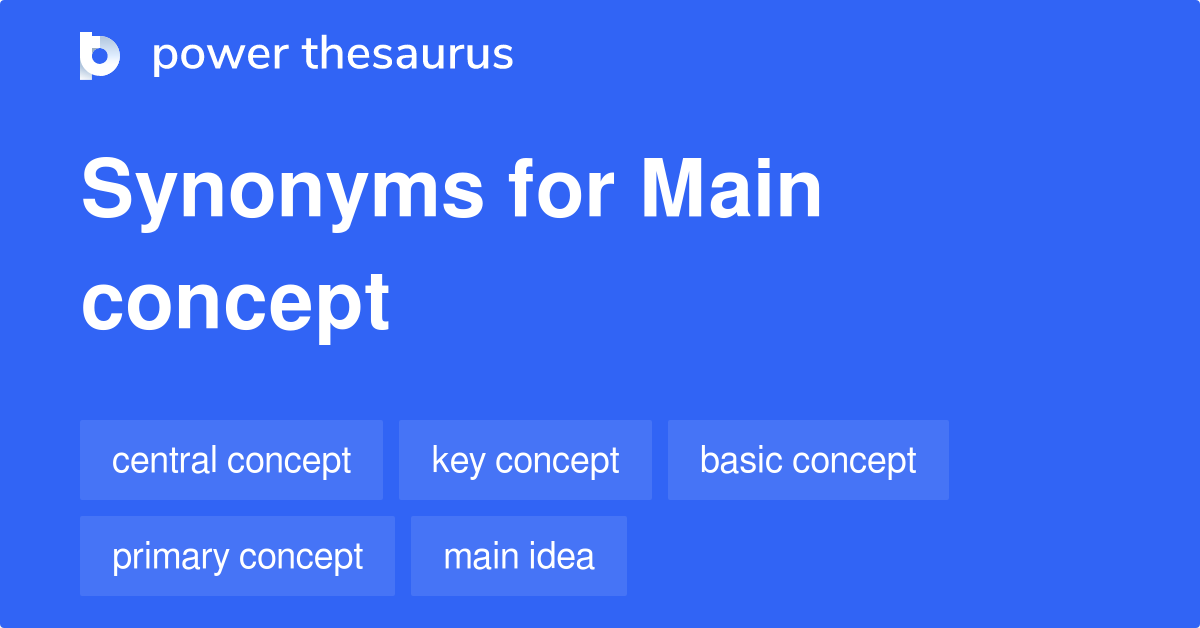 power thesaurus

Synonyms for Main concept

central concept
key concept
basic concept
primary concept
main idea